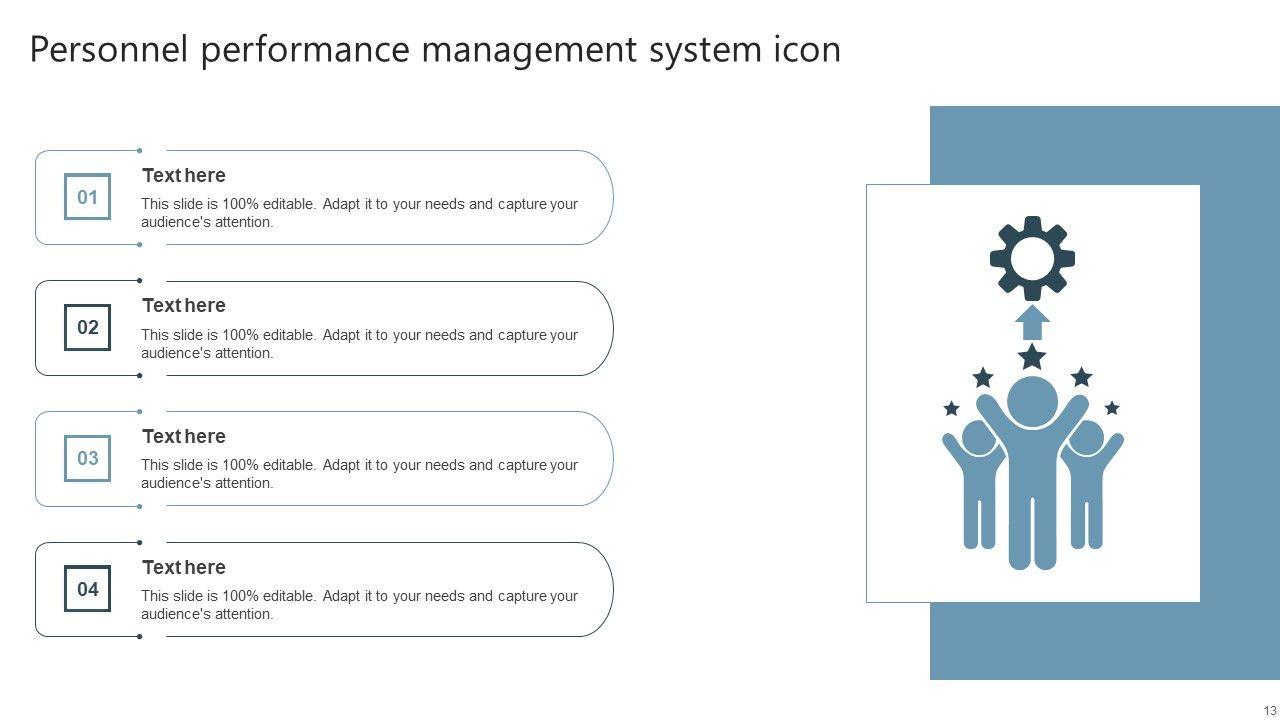 Personnel performance management system icon

01

Text here

This slide is 100% editable. Adapt it to your needs and capture your audience's attention.

02

Text here

This slide is 100% editable. Adapt it to your needs and capture your audience's attention.

03

Text here

This slide is 100% editable. Adapt it to your needs and capture your audience's attention.

04

Text here

This slide is 100% editable. Adapt it to your needs and capture your audience's attention.

13